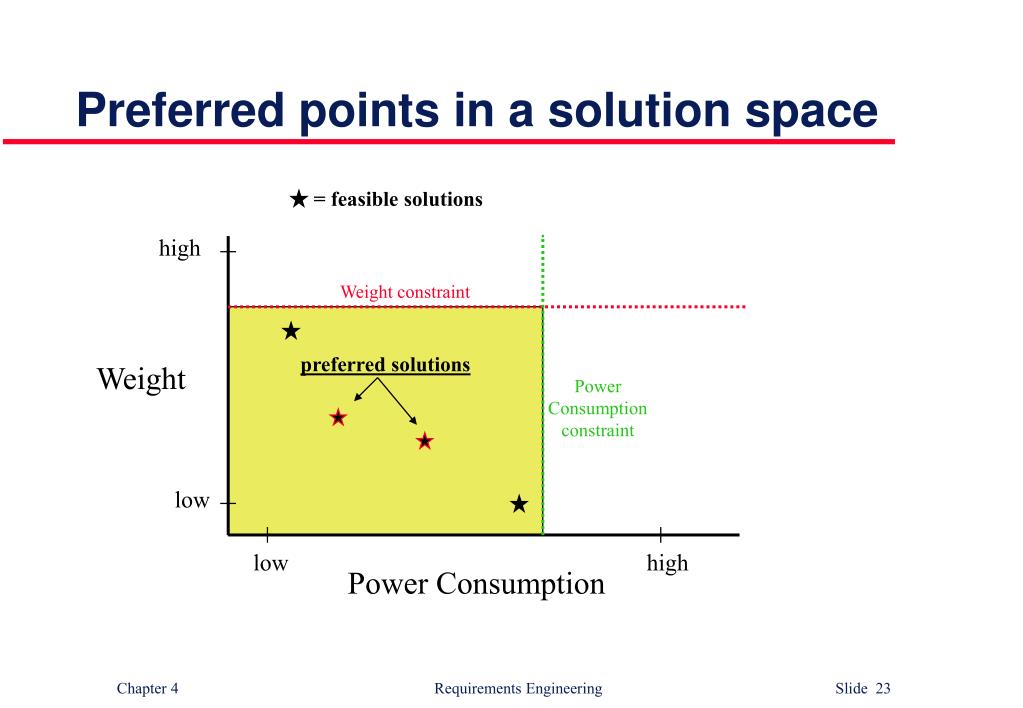 Preferred points in a solution space

★ = feasible solutions

high

Weight constraint

Weight

preferred solutions

Power Consumption constraint

low

low

high

Power Consumption

Chapter 4

Requirements Engineering

Slide 23